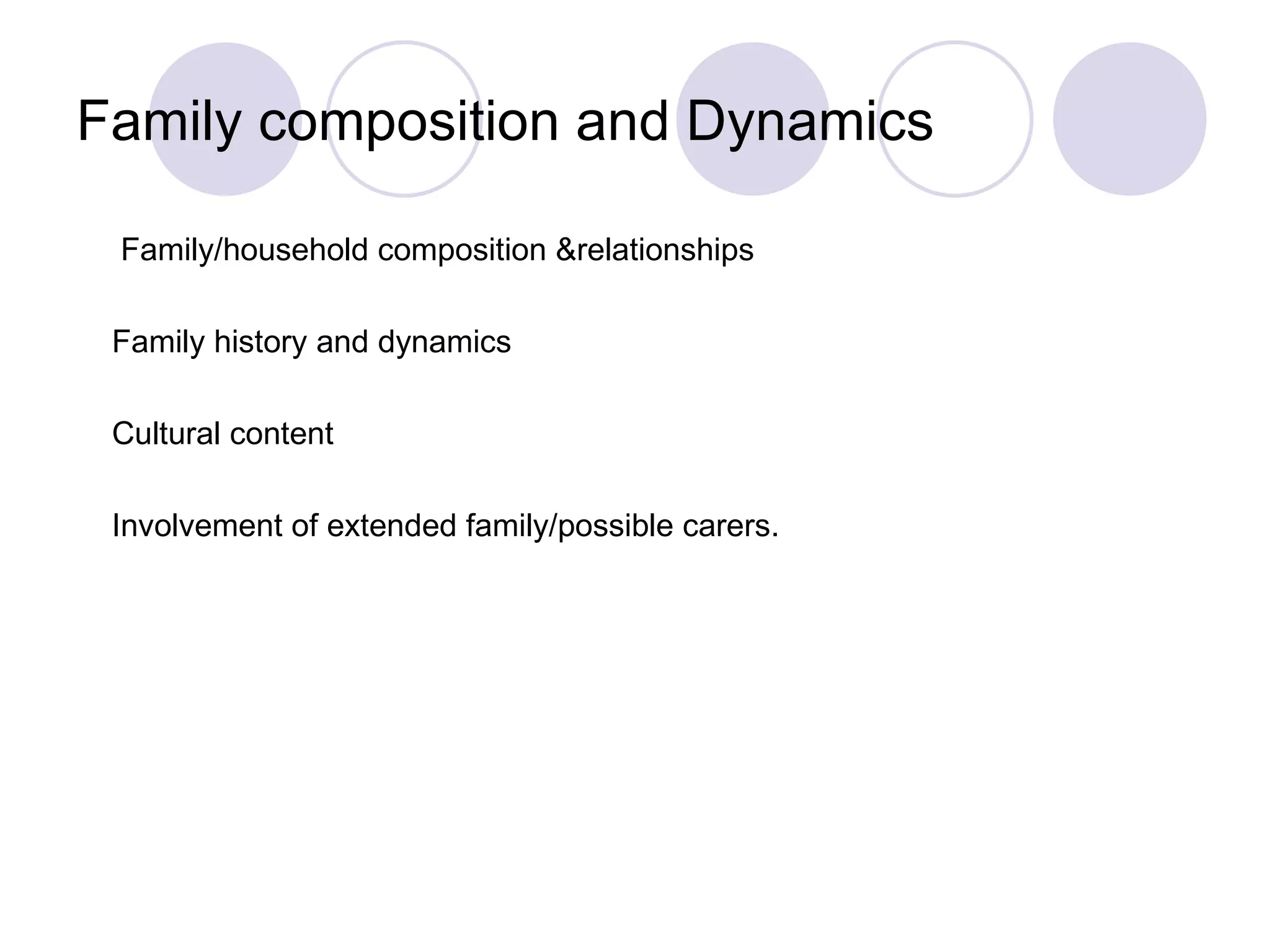 Family composition and Dynamics

Family/household composition &relationships

Family history and dynamics

Cultural content

Involvement of extended family/possible carers.